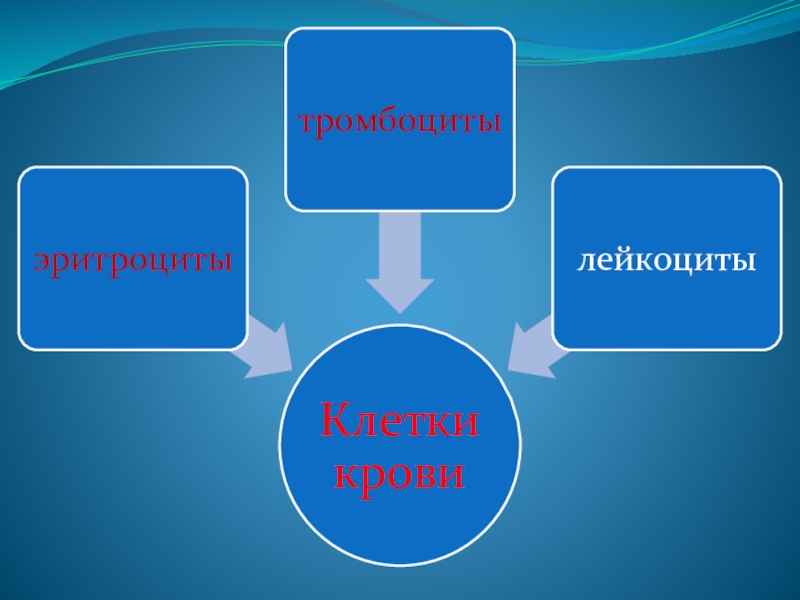 тромбоциты

эритроциты

лейкоциты

Клетки крови